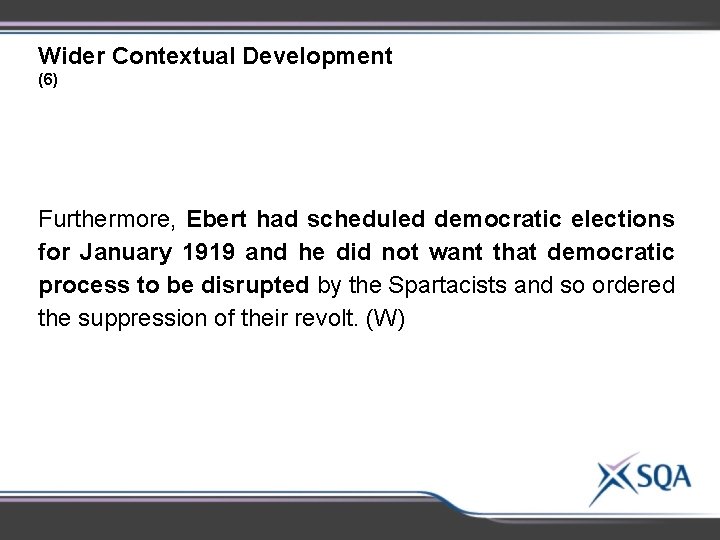 Wider Contextual Development
(6)

Furthermore, Ebert had scheduled democratic elections for January 1919 and he did not want that democratic process to be disrupted by the Spartacists and so ordered the suppression of their revolt. (W)

SQA